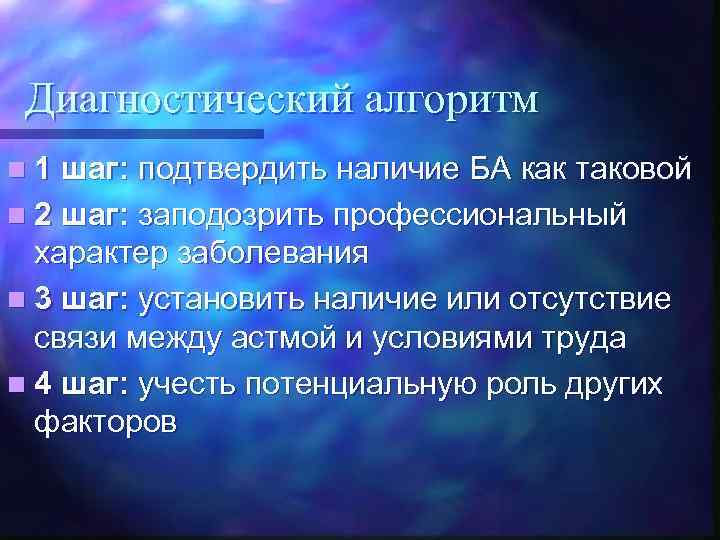 Диагностический алгоритм

1 шаг: подтвердить наличие БА как таковой

2 шаг: заподозрить профессиональный характер заболевания

3 шаг: установить наличие или отсутствие связи между астмой и условиями труда

4 шаг: учесть потенциальную роль других факторов